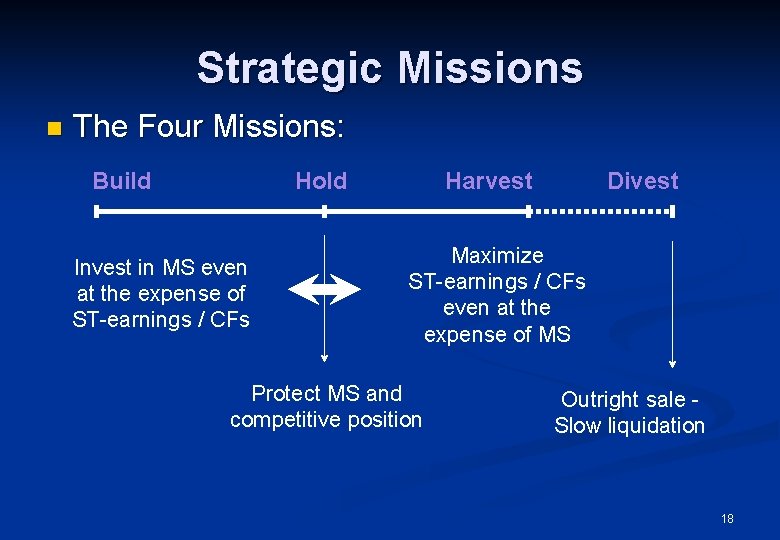 Strategic Missions

The Four Missions:

Build

Hold

Harvest

Divest

Invest in MS even at the expense of ST-earnings / CFs

Maximize ST-earnings / CFs even at the expense of MS

Protect MS and competitive position

Outright sale - Slow liquidation

18